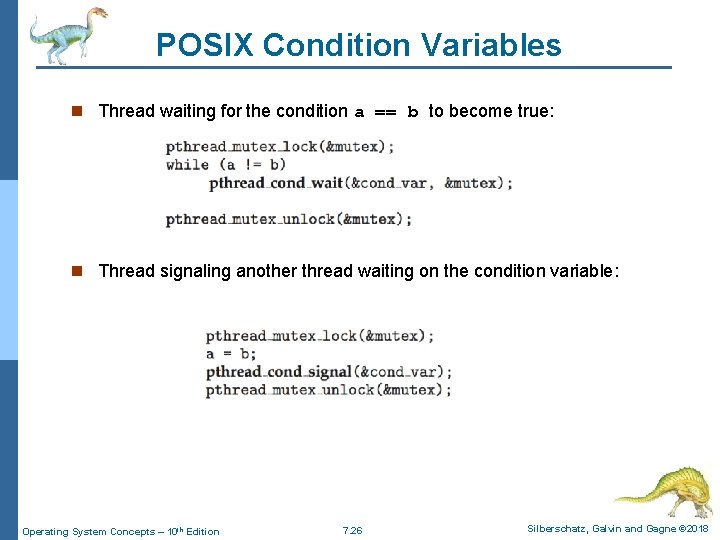 POSIX Condition Variables

Thread waiting for the condition a == b to become true:

pthread_mutex_lock(&mutex);
while (a != b)
    pthread_cond_wait(&cond_var, &mutex);

pthread_mutex_unlock(&mutex);

Thread signaling another thread waiting on the condition variable:

pthread_mutex_lock(&mutex);
a = b;
pthread_cond_signal(&cond_var);
pthread_mutex_unlock(&mutex);

Operating System Concepts – 10th Edition
7.26
Silberschatz, Galvin and Gagne ©2018